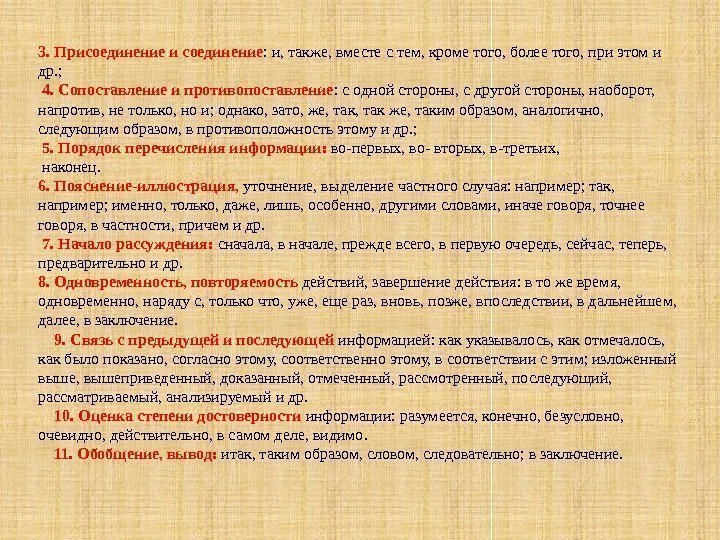 3. Присоединение и соединение: и, также, вместе с тем, кроме того, более того, при этом и др.;

4. Сопоставление и противопоставление: с одной стороны, с другой стороны, наоборот, напротив, не только, но и; однако, зато, же, так, так же, таким образом, аналогично, следующим образом, в противоположность этому и др.;

5. Порядок перечисления информации: во-первых, во- вторых, в-третьих, наконец.

6. Пояснение-иллюстрация, уточнение, выделение частного случая: например; так, например; именно, только, даже, лишь, особенно, другими словами, иначе говоря, точнее говоря, в частности, причем и др.

7. Начало рассуждения: сначала, в начале, прежде всего, в первую очередь, сейчас, теперь, предварительно и др.

8. Одновременность, повторяемость действий, завершение действия: в то же время, одновременно, наряду с, только что, уже, еще раз, вновь, позже, впоследствии, в дальнейшем, далее, в заключение.

9. Связь с предыдущей и последующей информацией: как указывалось, как отмечалось, как было показано, согласно этому, соответственно этому, в соответствии с этим; изложенный выше, вышеприведенный, доказанный, отмеченный, рассмотренный, последующий, рассматриваемый, анализируемый и др.

10. Оценка степени достоверности информации: разумеется, конечно, безусловно, очевидно, действительно, в самом деле, видимо.

11. Обобщение, вывод: итак, таким образом, словом, следовательно; в заключение.